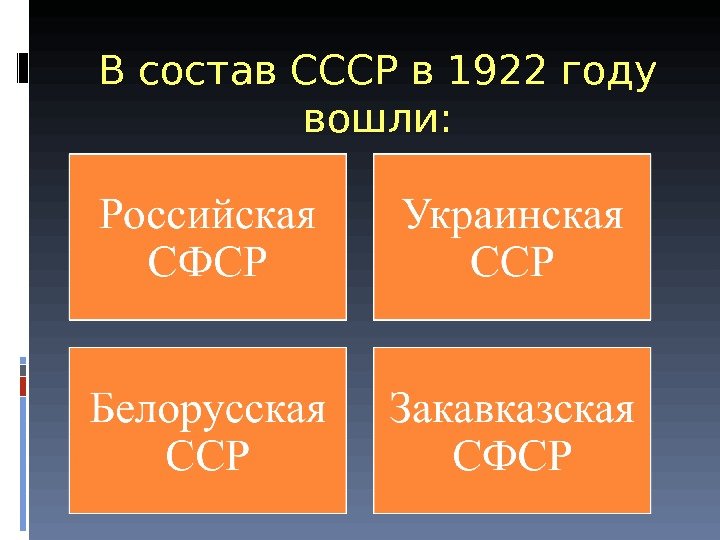 В состав СССР в 1922 году вошли:

Российская СФСР

Украинская ССР

Белорусская ССР

Закавказская СФСР